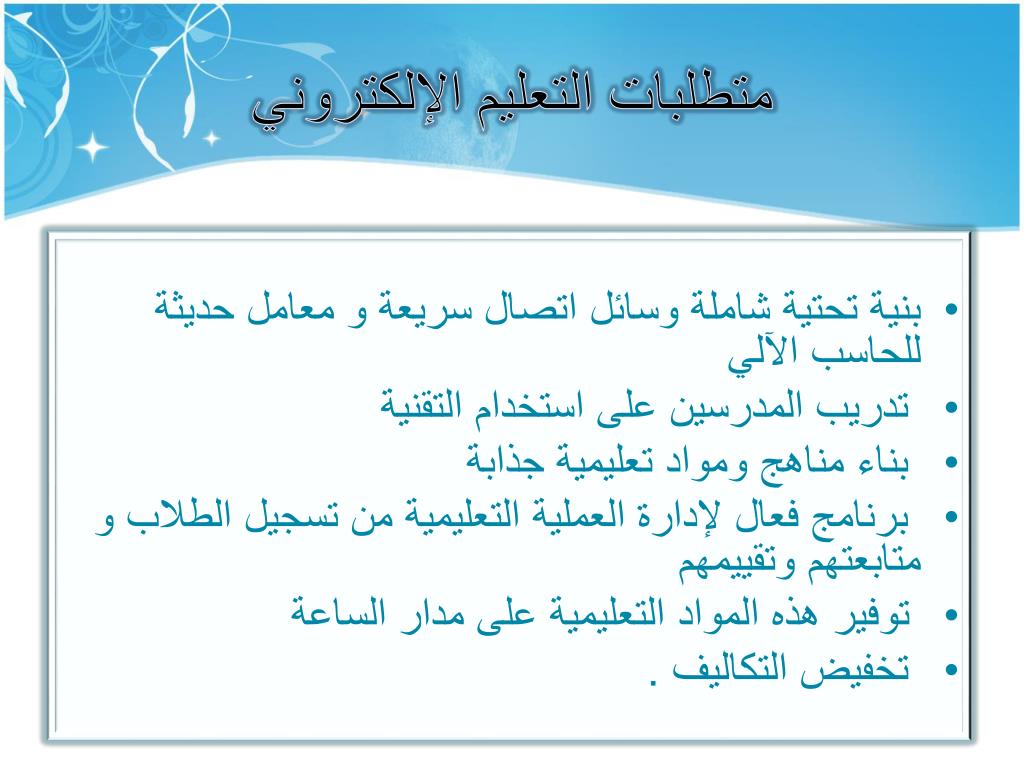 متطلبات التعليم الإلكتروني

• بنية تحتية شاملة وسائل اتصال سريعة و معامل حديثة للحاسب الآلي
• تدريب المدرسين على استخدام التقنية
• بناء مناهج ومواد تعليمية جذابة
• برنامج فعال لإدارة العملية التعليمية من تسجيل الطلاب و متابعتهم وتقييمهم
• توفير هذه المواد التعليمية على مدار الساعة
• تخفيض التكاليف .